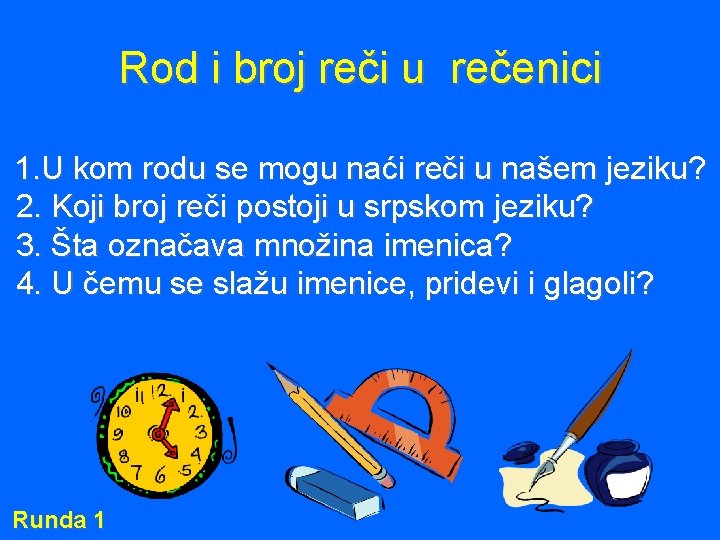 Rod i broj reči u rečenici

1.U kom rodu se mogu naći reči u našem jeziku?
2. Koji broj reči postoji u srpskom jeziku?
3. Šta označava množina imenica?
4. U čemu se slažu imenice, pridevi i glagoli?

11 12 1 2 3 4 5 6 7 8 9 10

Runda 1